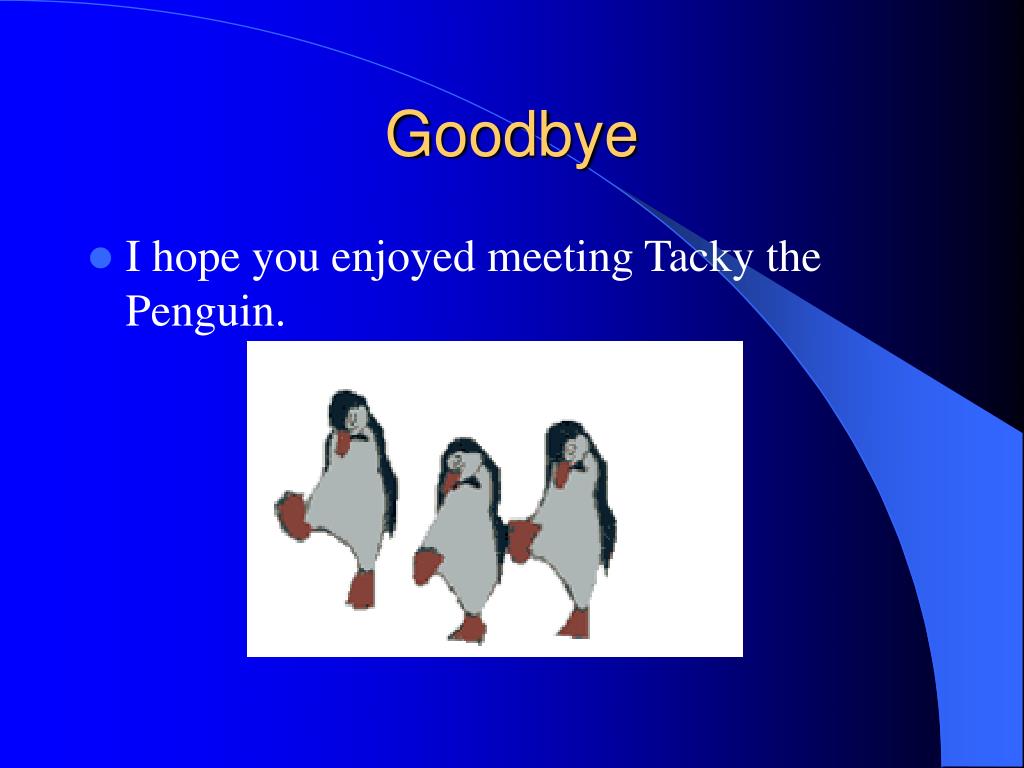 Goodbye

I hope you enjoyed meeting Tacky the Penguin.